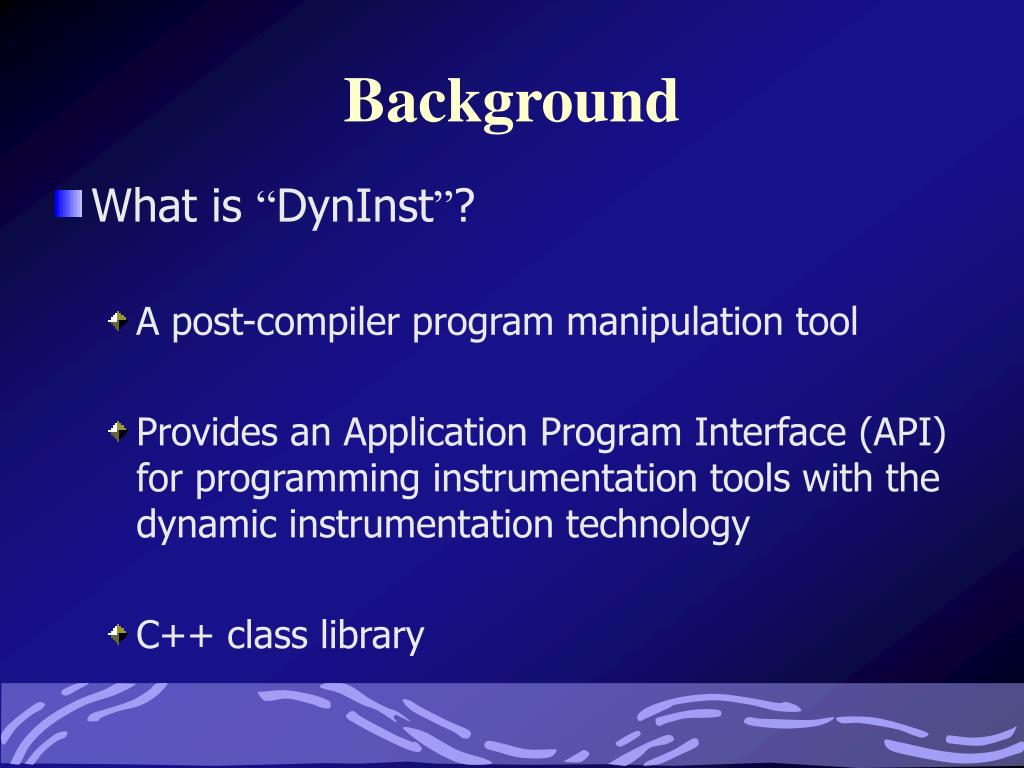 Background

What is “DynInst”?

A post-compiler program manipulation tool

Provides an Application Program Interface (API) for programming instrumentation tools with the dynamic instrumentation technology

C++ class library